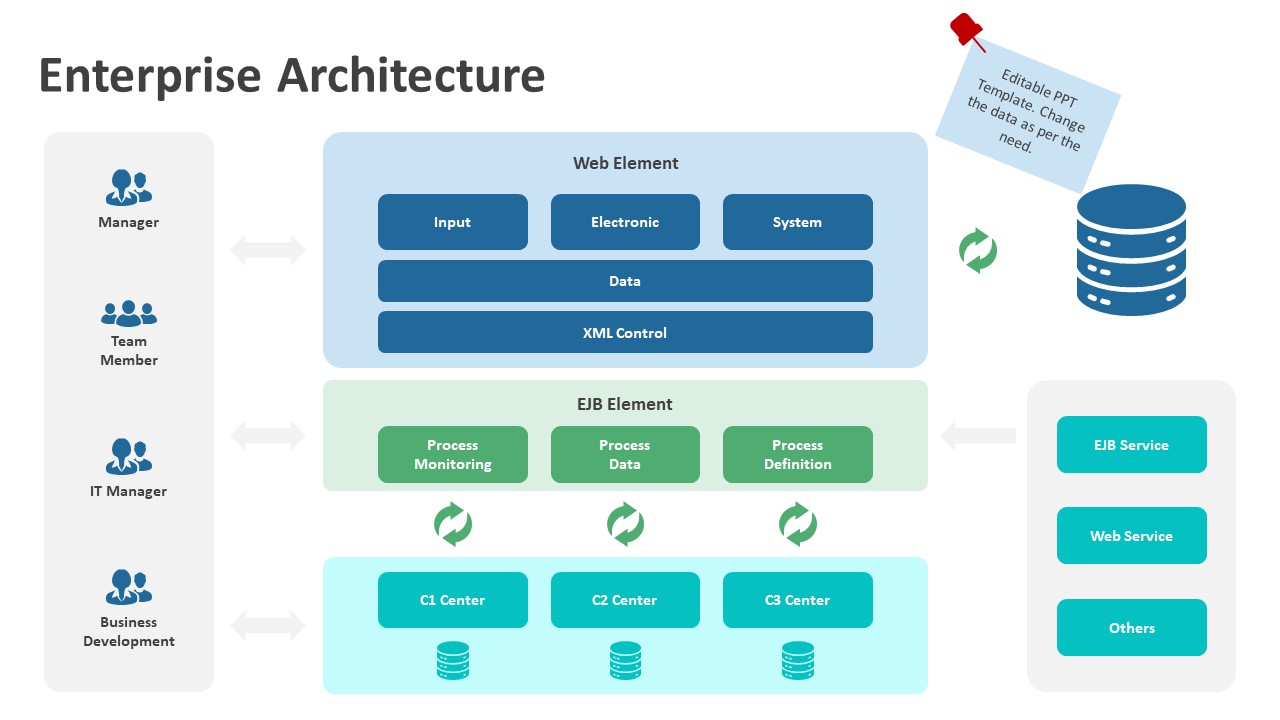 Enterprise Architecture

Editable PPT Template. Change the data as per the need.

Manager

Team Member

IT Manager

Business Development

Web Element

Input

Electronic

System

Data

XML Control

EJB Element

Process Monitoring

Process Data

Process Definition

C1 Center

C2 Center

C3 Center

EJB Service

Web Service

Others